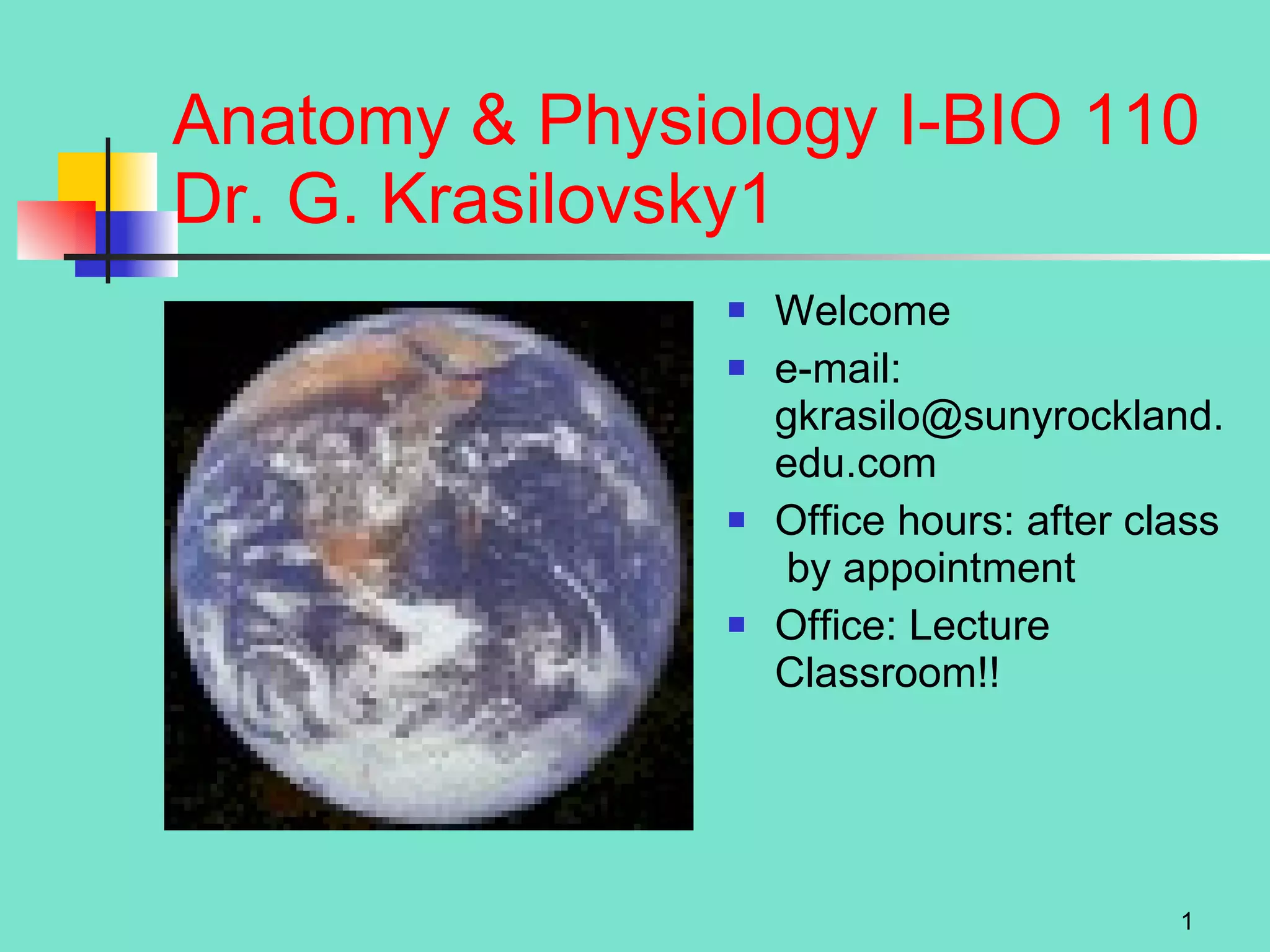 Anatomy & Physiology I-BIO 110
Dr. G. Krasilovsky1

- Welcome
- e-mail: gkrasilo@sunyrockland.edu.com
- Office hours: after class by appointment
- Office: Lecture Classroom!!

1